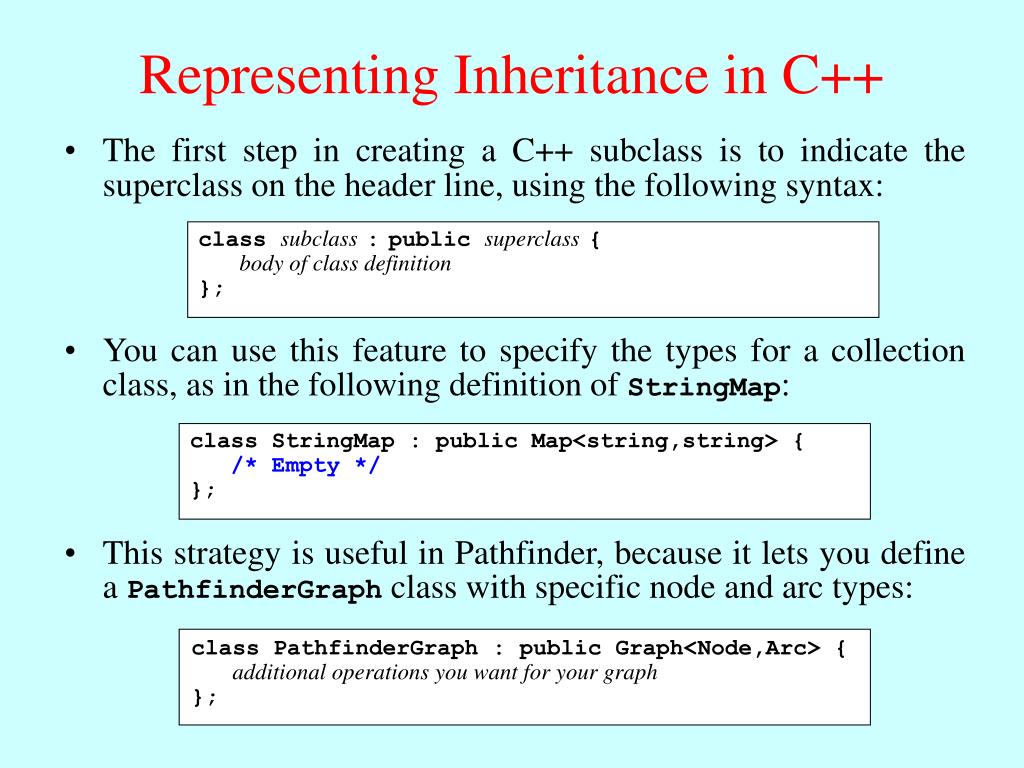 Representing Inheritance in C++

• The first step in creating a C++ subclass is to indicate the superclass on the header line, using the following syntax:

class subclass : public superclass {
body of class definition
};

• You can use this feature to specify the types for a collection class, as in the following definition of StringMap:

class StringMap : public Map<string,string> {
/* Empty */
};

• This strategy is useful in Pathfinder, because it lets you define a PathfinderGraph class with specific node and arc types:

class PathfinderGraph : public Graph<Node,Arc> {
additional operations you want for your graph
};